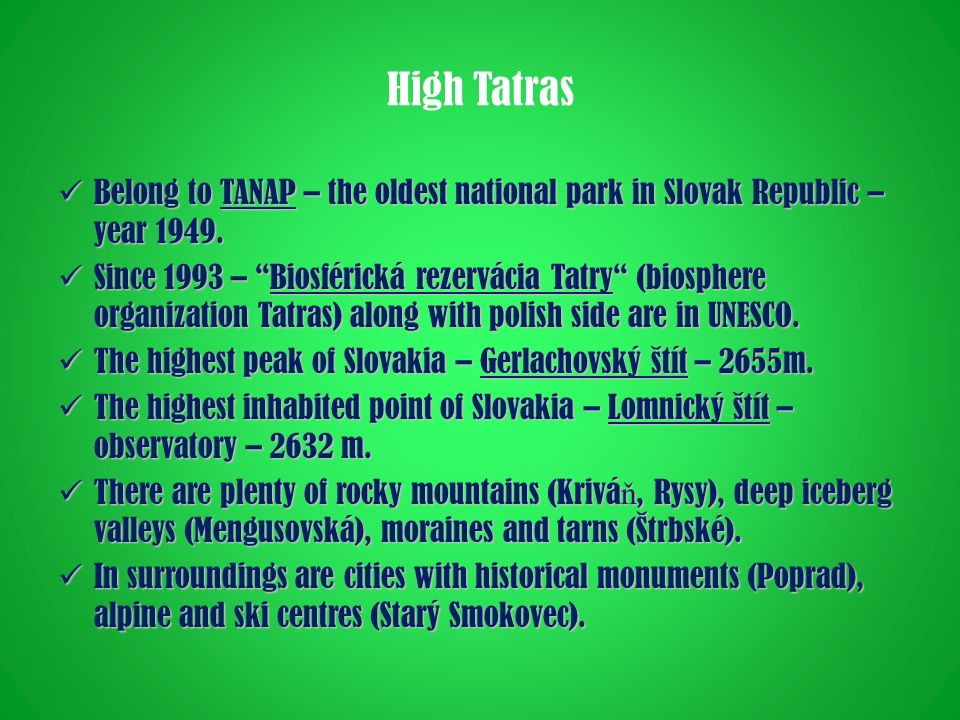 High Tatras

✓ Belong to TANAP – the oldest national park in Slovak Republic – year 1949.

✓ Since 1993 – “Biosférická rezervácia Tatry“ (biosphere organization Tatras) along with polish side are in UNESCO.

✓ The highest peak of Slovakia – Gerlachovský štít – 2655m.

✓ The highest inhabited point of Slovakia – Lomnický štít – observatory – 2632 m.

✓ There are plenty of rocky mountains (Kriváň, Rysy), deep iceberg valleys (Mengusovská), moraines and tarns (Štrbské).

✓ In surroundings are cities with historical monuments (Poprad), alpine and ski centres (Starý Smokovec).